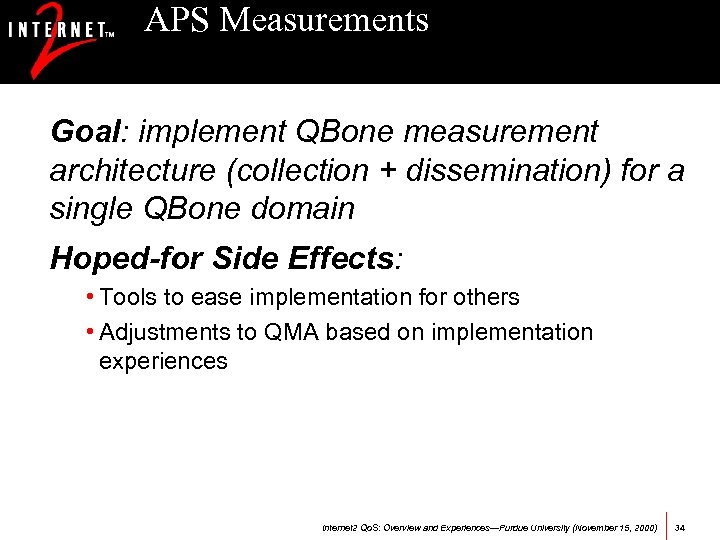 INTERNET™ 2

APS Measurements

Goal: implement QBone measurement architecture (collection + dissemination) for a single QBone domain

Hoped-for Side Effects:

• Tools to ease implementation for others

• Adjustments to QMA based on implementation experiences

Internet2 QoS: Overview and Experiences—Purdue University (November 15, 2000)

34